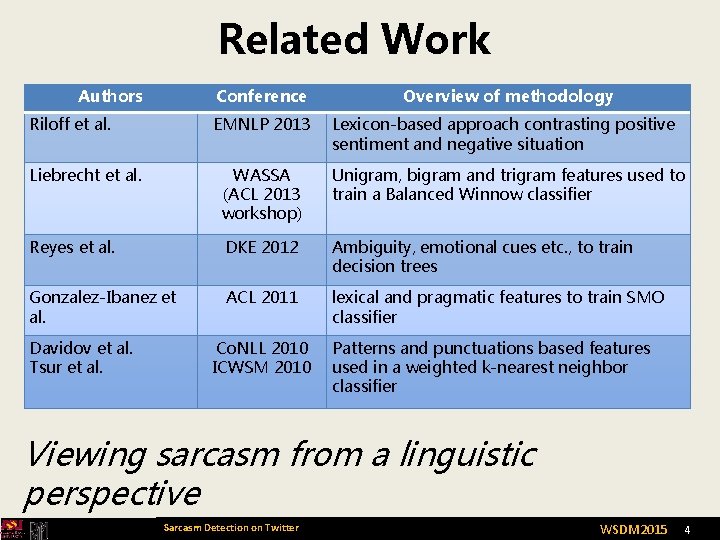 Related Work

| Authors | Conference | Overview of methodology |
|---|---|---|
| Riloff et al. | EMNLP 2013 | Lexicon-based approach contrasting positive sentiment and negative situation |
| Liebrecht et al. | WASSA (ACL 2013 workshop) | Unigram, bigram and trigram features used to train a Balanced Winnow classifier |
| Reyes et al. | DKE 2012 | Ambiguity, emotional cues etc., to train decision trees |
| Gonzalez-Ibanez et al. | ACL 2011 | lexical and pragmatic features to train SMO classifier |
| Davidov et al. Tsur et al. | CoNLL 2010 ICWSM 2010 | Patterns and punctuations based features used in a weighted k-nearest neighbor classifier |

Viewing sarcasm from a linguistic perspective

Sarcasm Detection on Twitter

WSDM2015 4